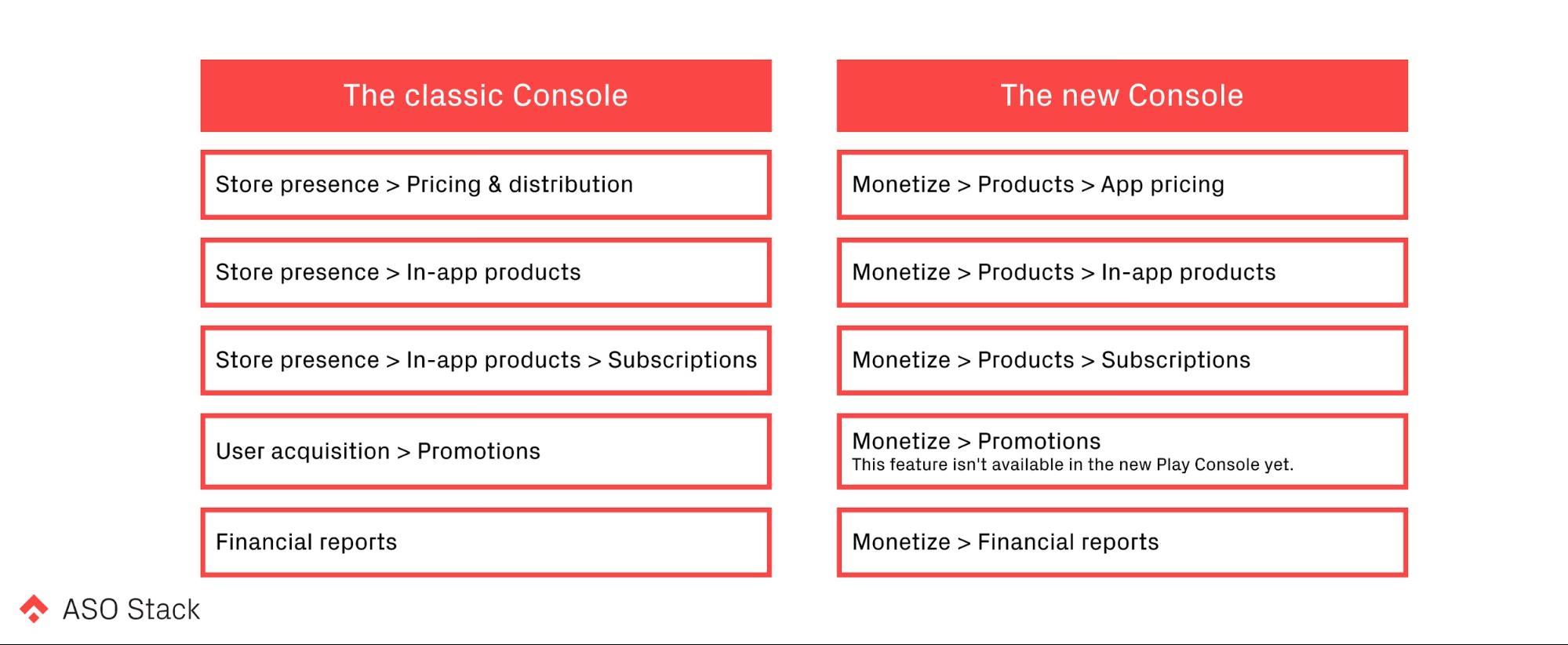 | The classic Console | The new Console |
|---|---|
| Store presence > Pricing & distribution | Monetize > Products > App pricing |
| Store presence > In-app products | Monetize > Products > In-app products |
| Store presence > In-app products > Subscriptions | Monetize > Products > Subscriptions |
| User acquisition > Promotions | Monetize > Promotions This feature isn't available in the new Play Console yet. |
| Financial reports | Monetize > Financial reports |

ASO Stack